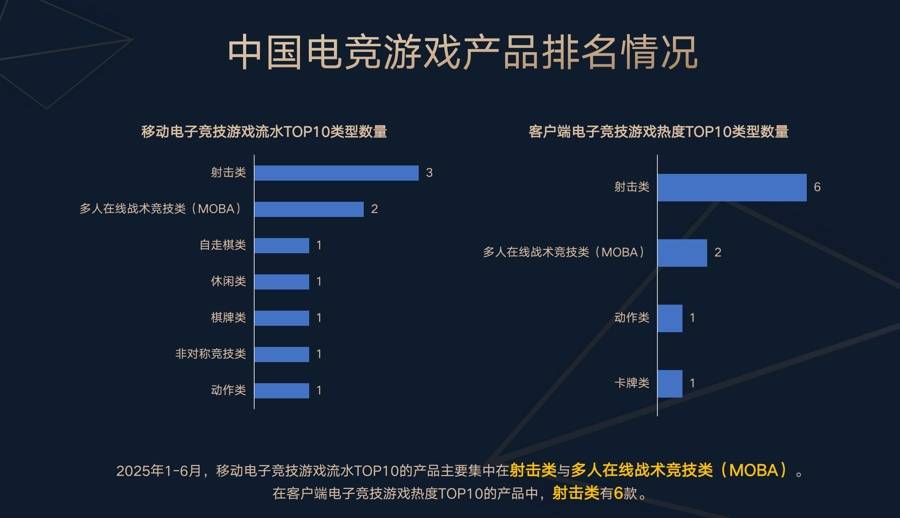 中国电竞游戏产品排名情况

移动电子竞技游戏流水TOP10类型数量

射击类 3
多人在线战术竞技类（MOBA） 2
自走棋类 1
休闲类 1
棋牌类 1
非对称竞技类 1
动作类 1

客户端电子竞技游戏热度TOP10类型数量

射击类 6
多人在线战术竞技类（MOBA） 2
动作类 1
卡牌类 1

2025年1-6月，移动电子竞技游戏流水TOP10的产品主要集中在射击类与多人在线战术竞技类（MOBA）。
在客户端电子竞技游戏热度TOP10的产品中，射击类有6款。